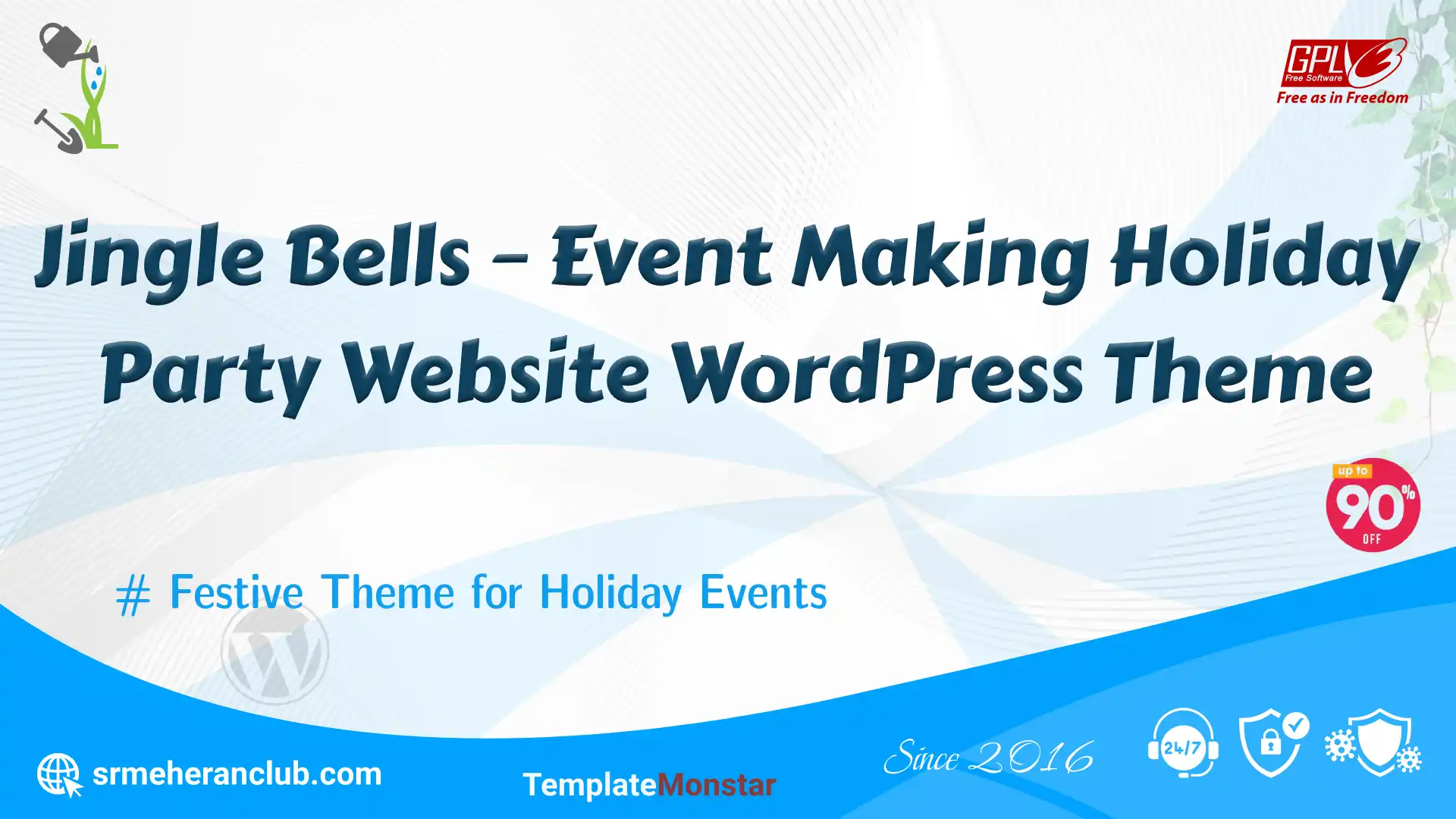 GPLv3
Free Software
Free as in Freedom

Jingle Bells – Event Making Holiday Party Website WordPress Theme

up to
90%
OFF

# Festive Theme for Holiday Events

srmeheranclub.com

TemplateMonstar

Since 2016

24/7